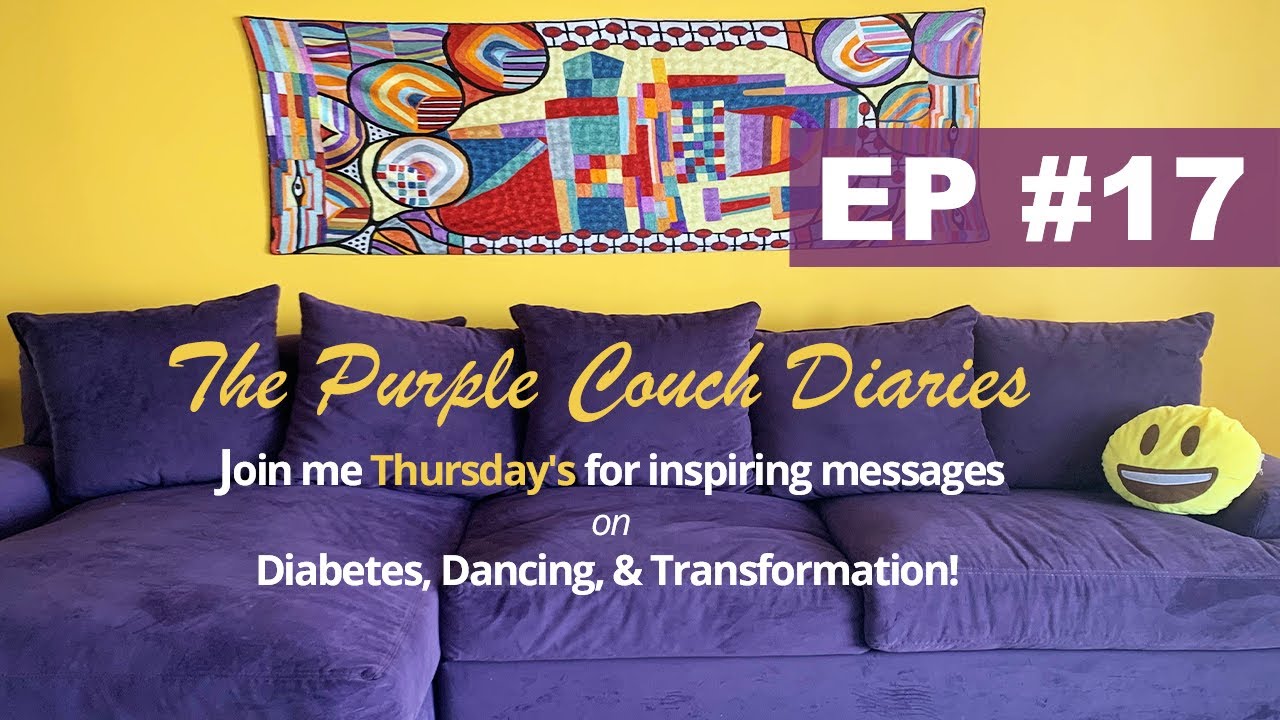 EP #17

The Purple Couch Diaries

Join me Thursday's for inspiring messages
on
Diabetes, Dancing, & Transformation!